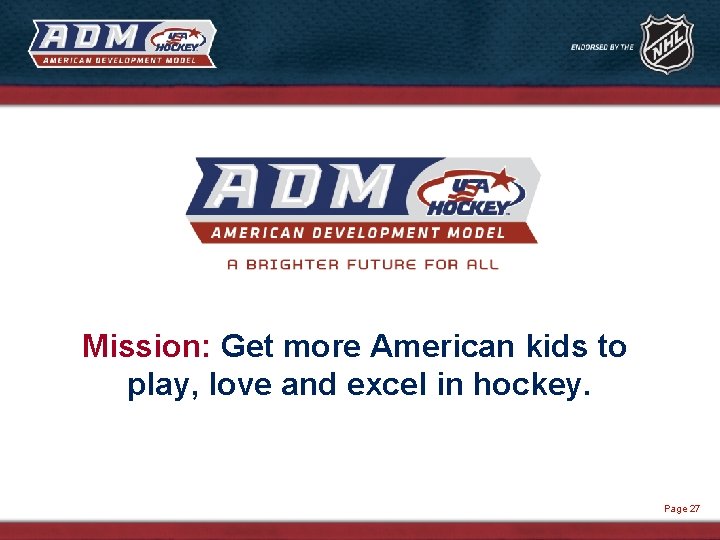 ADM USA HOCKEY
AMERICAN DEVELOPMENT MODEL

ENDORSED BY THE NHL

ADM USA HOCKEY
AMERICAN DEVELOPMENT MODEL
A BRIGHTER FUTURE FOR ALL

Mission: Get more American kids to play, love and excel in hockey.

Page 27